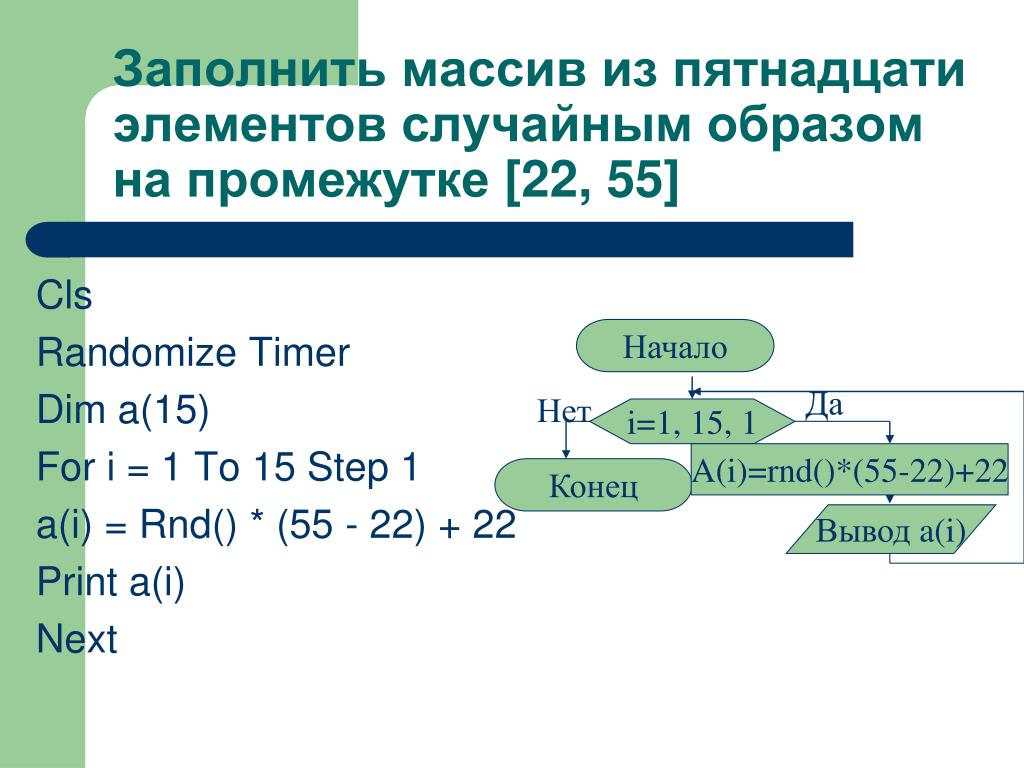 Заполнить массив из пятнадцати элементов случайным образом на промежутке [22, 55]

Cls
Randomize Timer
Dim a(15)
For i = 1 To 15 Step 1
a(i) = Rnd() * (55 - 22) + 22
Print a(i)
Next

Начало
Нет
i=1, 15, 1
Да
Конец
A(i)=rnd()*(55-22)+22
Вывод a(i)